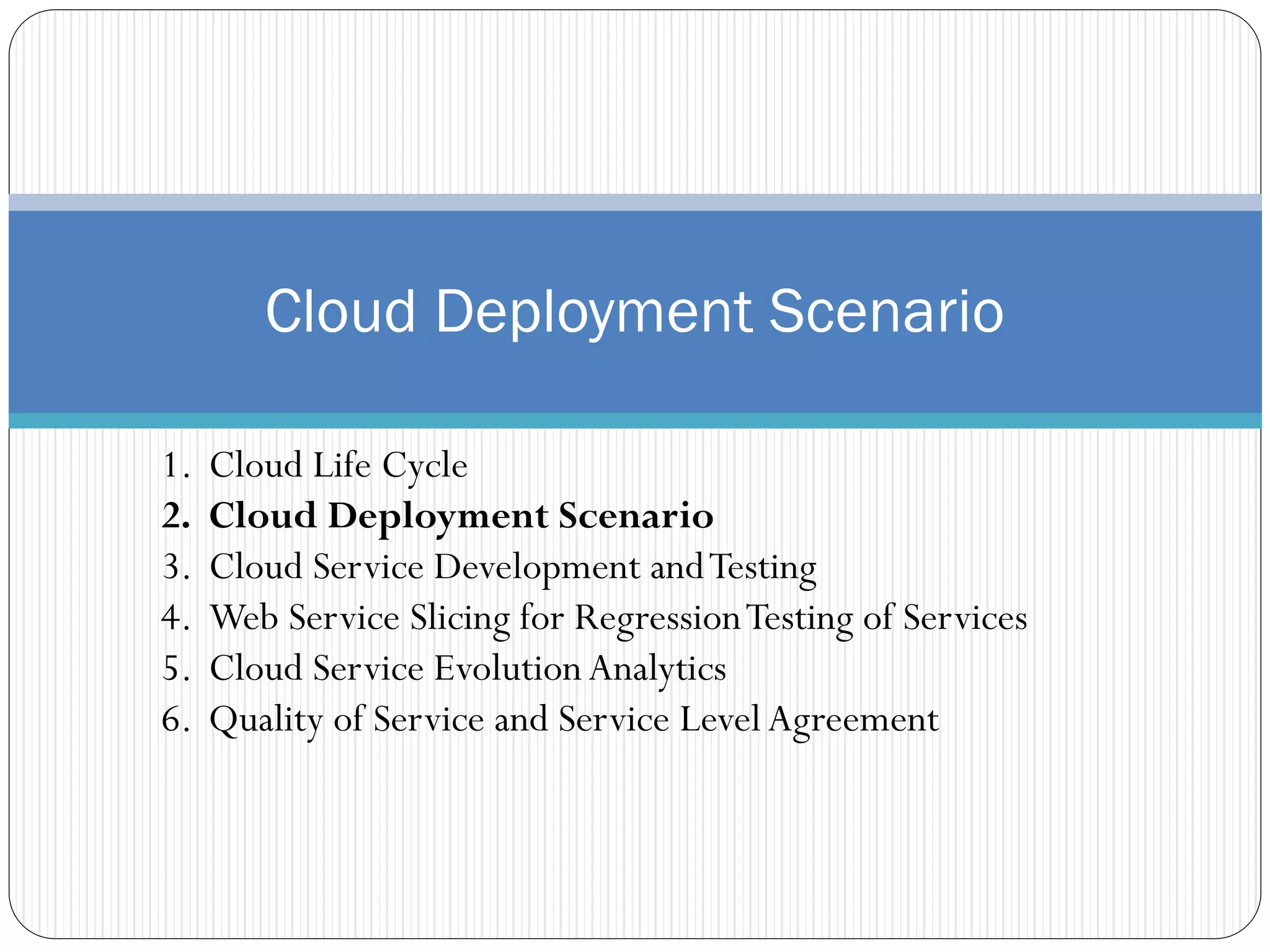 Cloud Deployment Scenario

1. Cloud Life Cycle
2. Cloud Deployment Scenario
3. Cloud Service Development and Testing
4. Web Service Slicing for Regression Testing of Services
5. Cloud Service Evolution Analytics
6. Quality of Service and Service Level Agreement